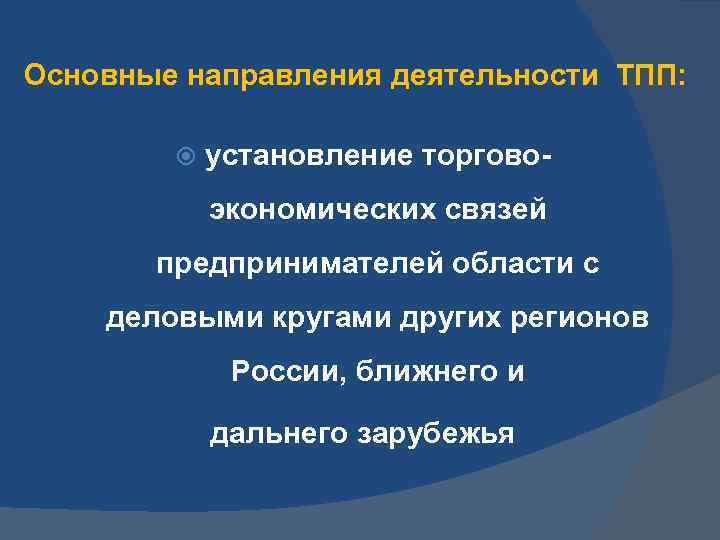 Основные направления деятельности ТПП:

установление торгово-экономических связей предпринимателей области с деловыми кругами других регионов России, ближнего и дальнего зарубежья